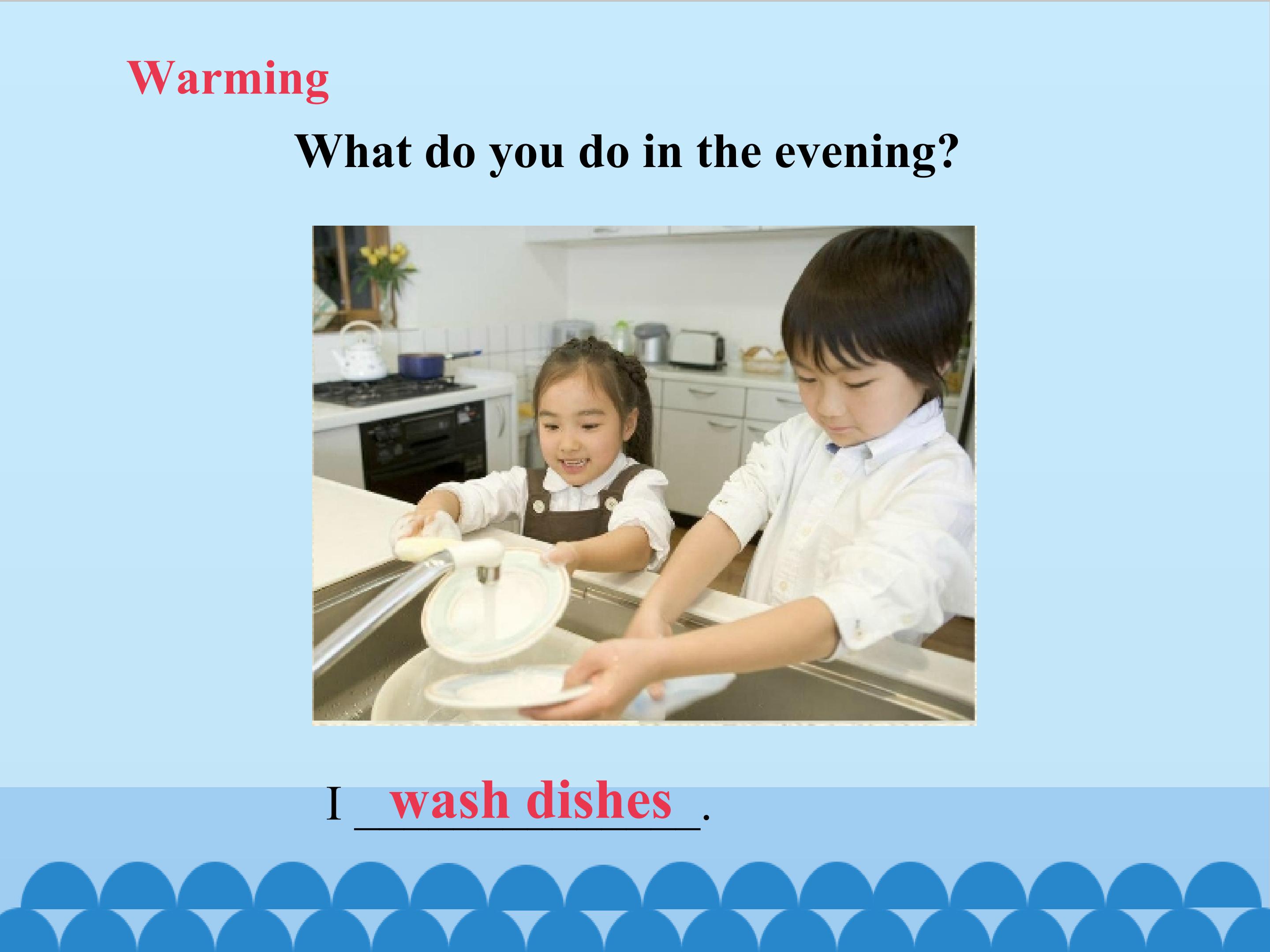 Warming

What do you do in the evening?

I wash dishes.